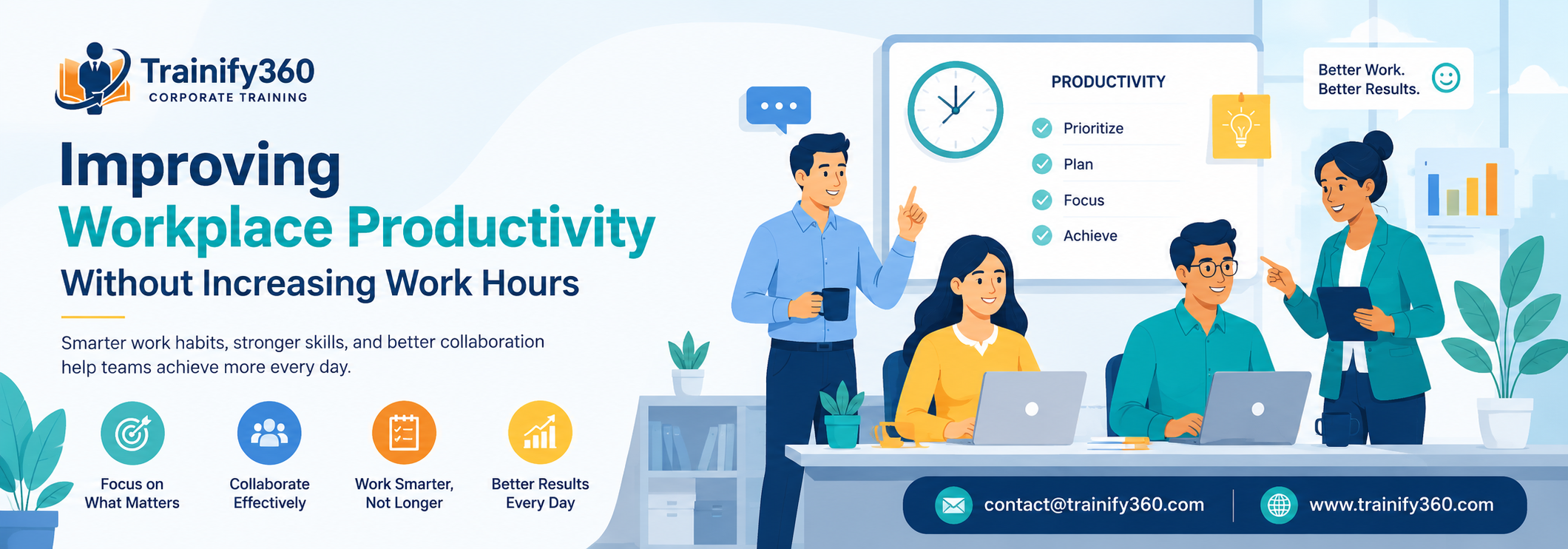 Trainify360
CORPORATE TRAINING

Improving
Workplace Productivity
Without Increasing Work Hours

Smarter work habits, stronger skills, and better collaboration help teams achieve more every day.

Focus on What Matters

Collaborate Effectively

Work Smarter, Not Longer

Better Results Every Day

PRODUCTIVITY
Prioritize
Plan
Focus
Achieve

Better Work.
Better Results.

contact@trainify360.com
www.trainify360.com